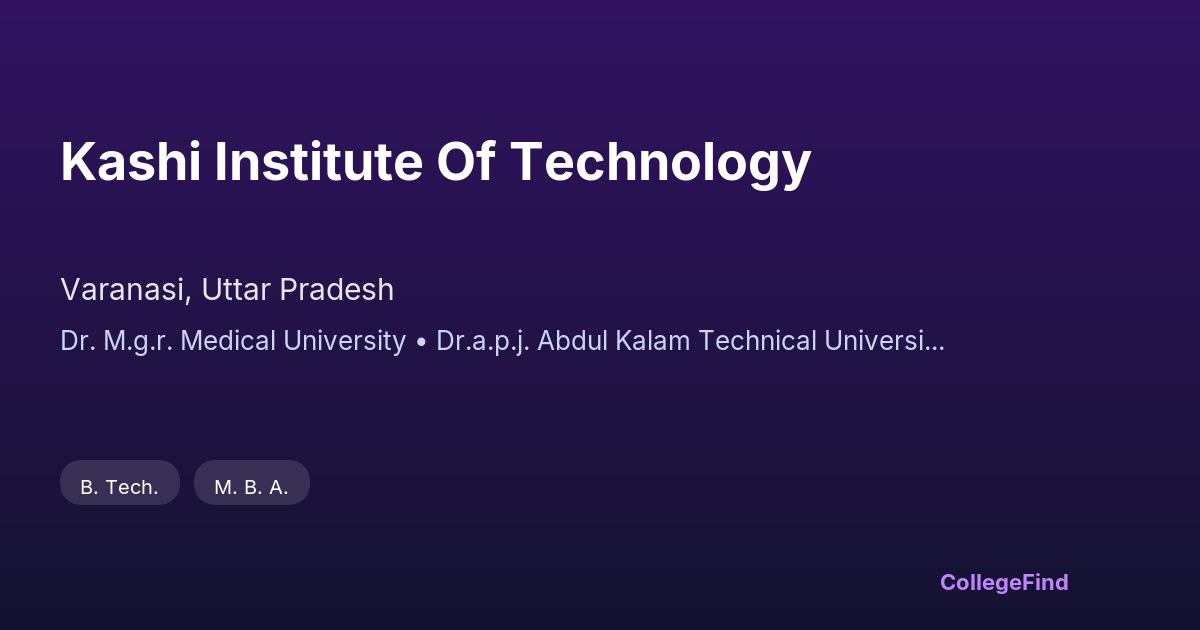 Kashi Institute Of Technology

Varanasi, Uttar Pradesh

Dr. M.g.r. Medical University • Dr.a.p.j. Abdul Kalam Technical Universi...

B. Tech.

M. B. A.

CollegeFind